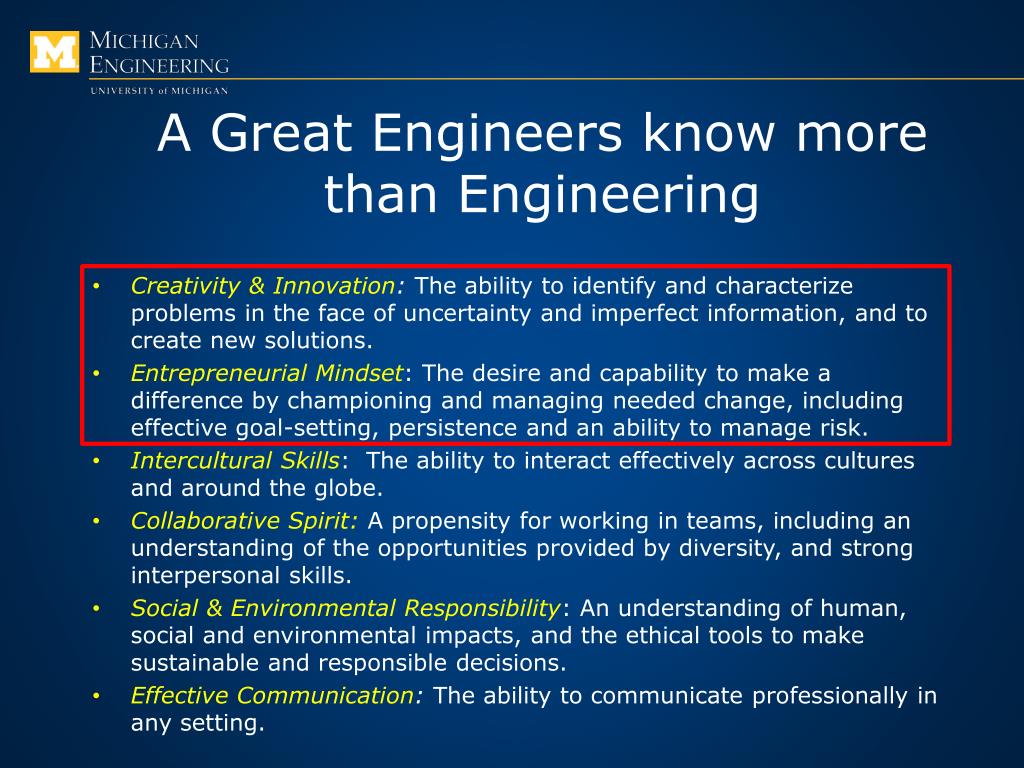 M MICHIGAN ENGINEERING
UNIVERSITY of MICHIGAN

A Great Engineers know more than Engineering

• Creativity & Innovation: The ability to identify and characterize problems in the face of uncertainty and imperfect information, and to create new solutions.
• Entrepreneurial Mindset: The desire and capability to make a difference by championing and managing needed change, including effective goal-setting, persistence and an ability to manage risk.
• Intercultural Skills: The ability to interact effectively across cultures and around the globe.
• Collaborative Spirit: A propensity for working in teams, including an understanding of the opportunities provided by diversity, and strong interpersonal skills.
• Social & Environmental Responsibility: An understanding of human, social and environmental impacts, and the ethical tools to make sustainable and responsible decisions.
• Effective Communication: The ability to communicate professionally in any setting.